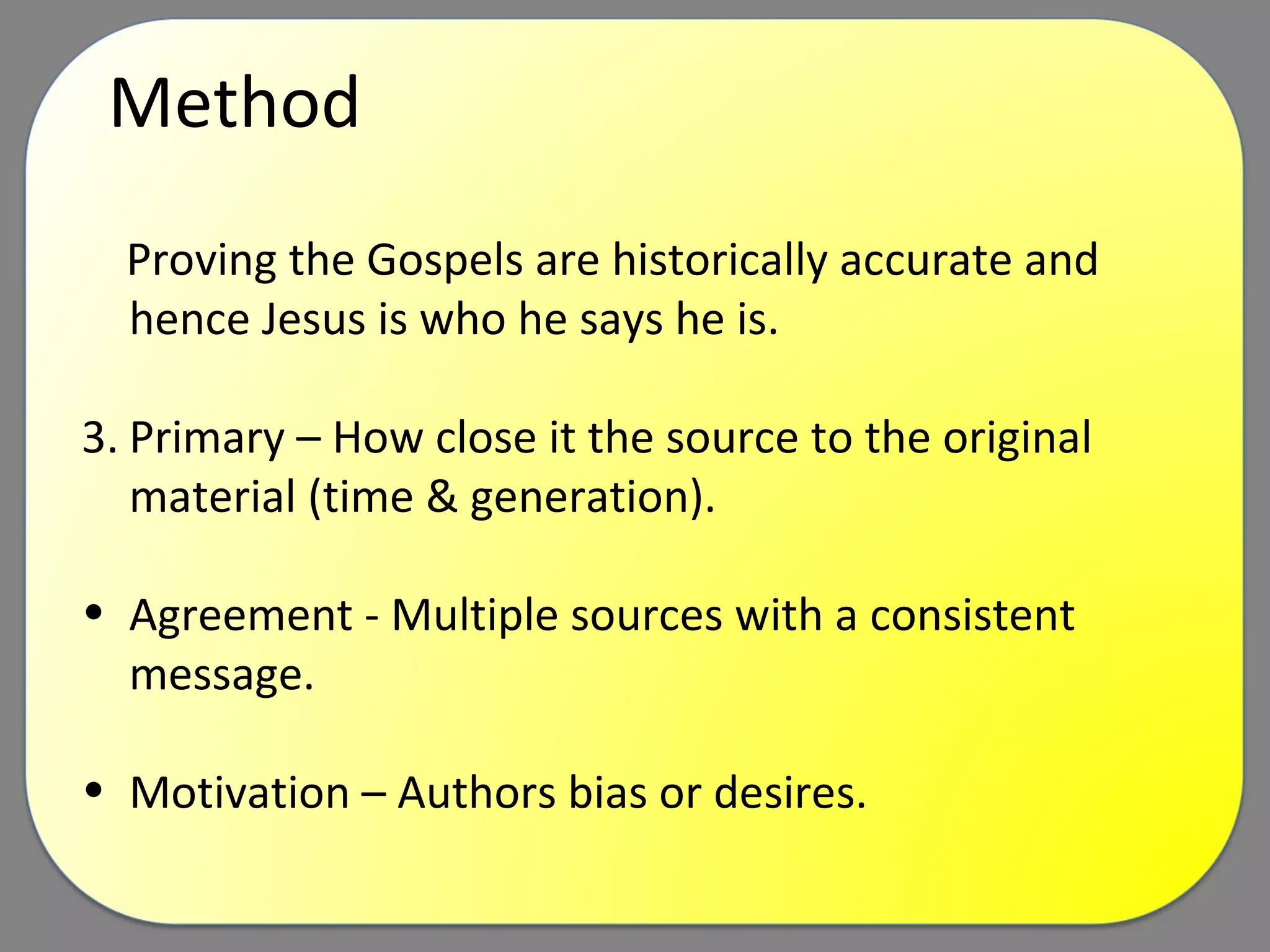 Method

Proving the Gospels are historically accurate and hence Jesus is who he says he is.

3. Primary – How close it the source to the original material (time & generation).

• Agreement - Multiple sources with a consistent message.

• Motivation – Authors bias or desires.